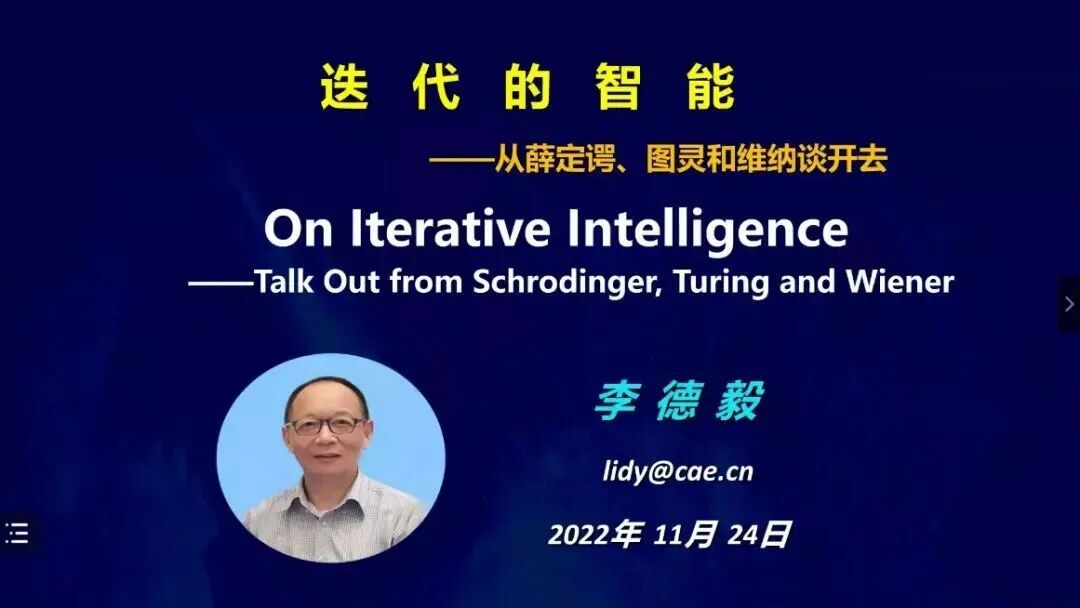 迭 代 的 智 能

——从薛定谔、图灵和维纳谈开去

On Iterative Intelligence

——Talk Out from Schrodinger, Turing and Wiener

李 德 毅

lidy@cae.cn

2022年 11月 24日